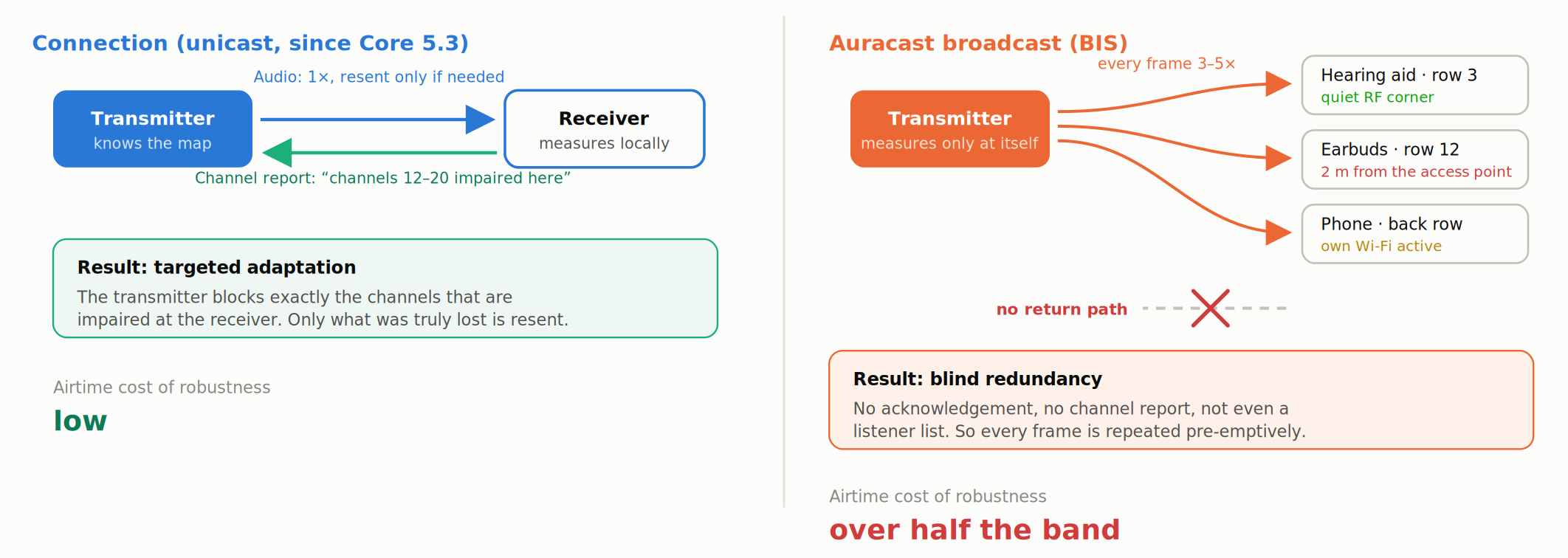 Connection (unicast, since Core 5.3)

Audio: 1×, resent only if needed

Transmitter
knows the map

Receiver
measures locally

Channel report: “channels 12–20 impaired here”

Result: targeted adaptation
The transmitter blocks exactly the channels that are impaired at the receiver. Only what was truly lost is resent.

Airtime cost of robustness
low

Auracast broadcast (BIS)

every frame 3–5×

Transmitter
measures only at itself

Hearing aid · row 3
quiet RF corner

Earbuds · row 12
2 m from the access point

Phone · back row
own Wi-Fi active

no return path

Result: blind redundancy
No acknowledgement, no channel report, not even a listener list. So every frame is repeated pre-emptively.

Airtime cost of robustness
over half the band